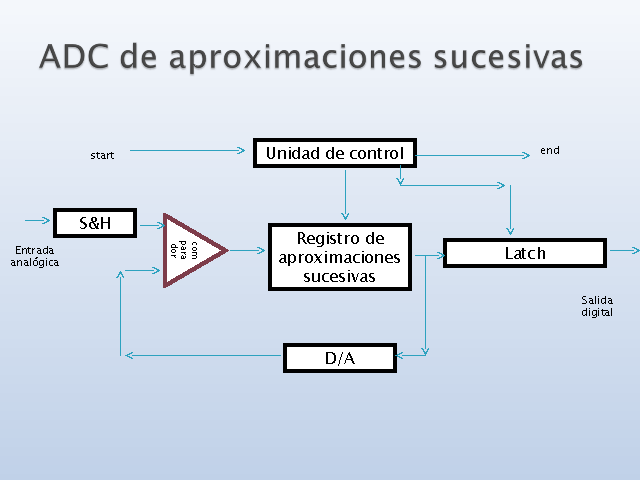 ADC de aproximaciones sucesivas

start

Unidad de control

end

S&H

Entrada analógica

com para dor

Registro de aproximaciones sucesivas

Latch

Salida digital

D/A